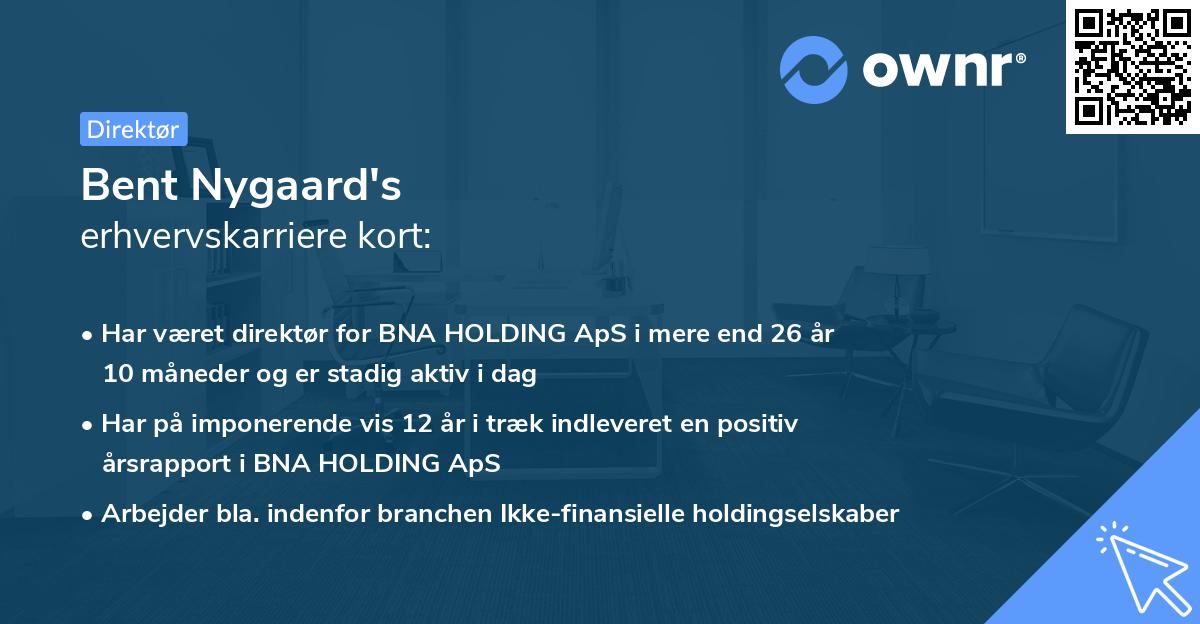 ownr®

Direktør

Bent Nygaard's
erhvervskarriere kort:

• Har været direktør for BNA HOLDING ApS i mere end 26 år 10 måneder og er stadig aktiv i dag

• Har på imponerende vis 12 år i træk indleveret en positiv årsrapport i BNA HOLDING ApS

• Arbejder bla. indenfor branchen Ikke-finansielle holdingselskaber